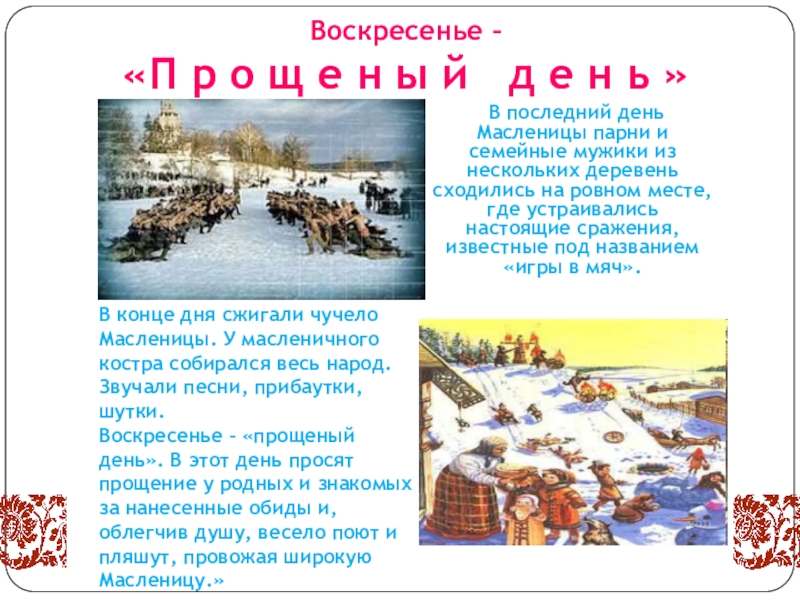 Воскресенье –
«Прощеный день»

В последний день Масленицы парни и семейные мужики из нескольких деревень сходились на ровном месте, где устраивались настоящие сражения, известные под названием «игры в мяч».

В конце дня сжигали чучело Масленицы. У масленичного костра собирался весь народ. Звучали песни, прибаутки, шутки.
Воскресенье – «прощеный день». В этот день просят прощение у родных и знакомых за нанесенные обиды и, облегчив душу, весело поют и пляшут, провожая широкую Масленицу.»